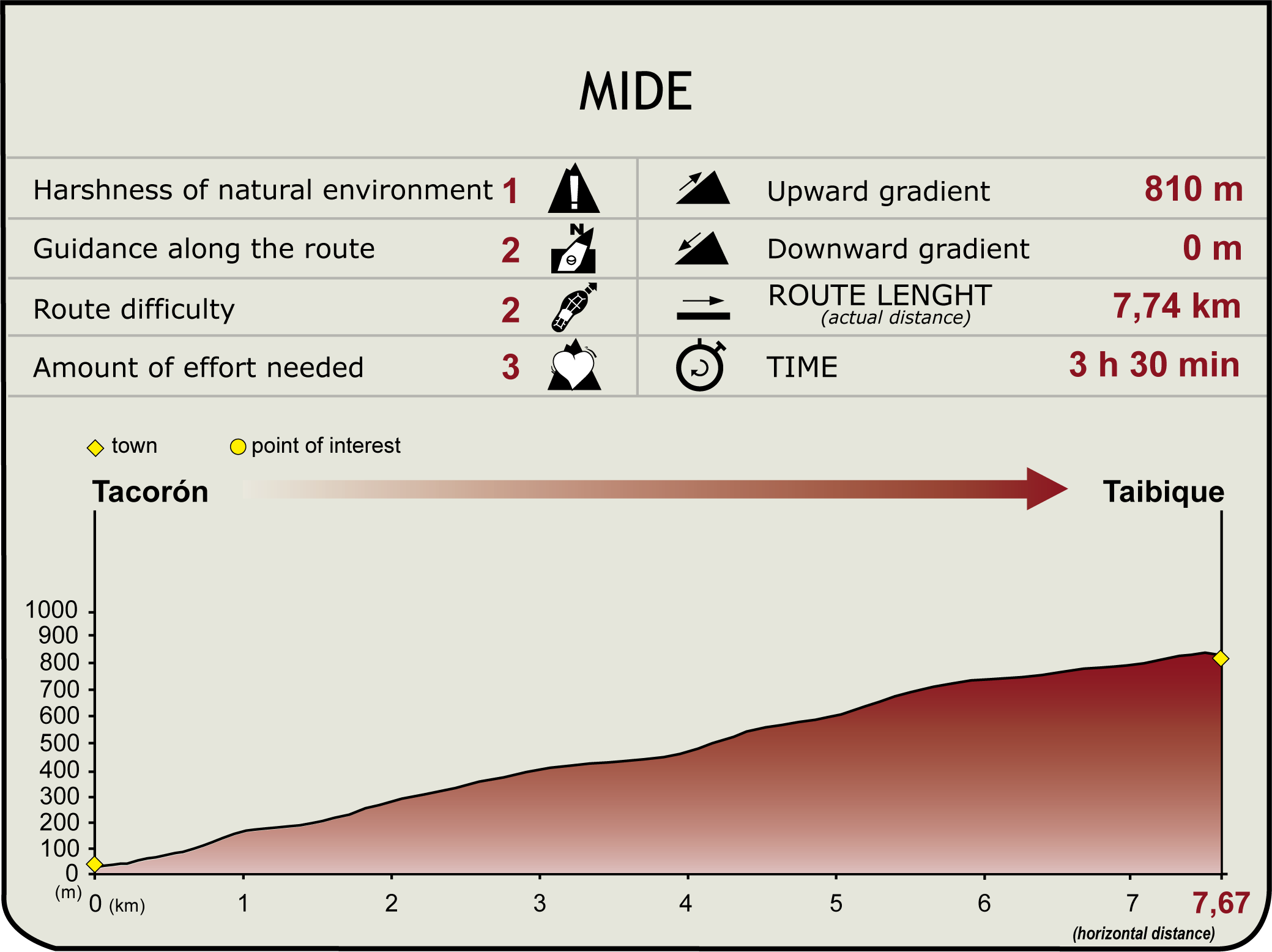 MIDE

| Harshness of natural environment | 1 | Upward gradient | 810 m |
|---|---|---|---|
| Guidance along the route | 2 | Downward gradient | 0 m |
| Route difficulty | 2 | ROUTE LENGHT (actual distance) | 7,74 km |
| Amount of effort needed | 3 | TIME | 3 h 30 min |

town point of interest

Tacorón Taibique

1000
900
800
700
600
500
400
300
200
100
0
(m)

0 (km) 1 2 3 4 5 6 7 7,67
(horizontal distance)